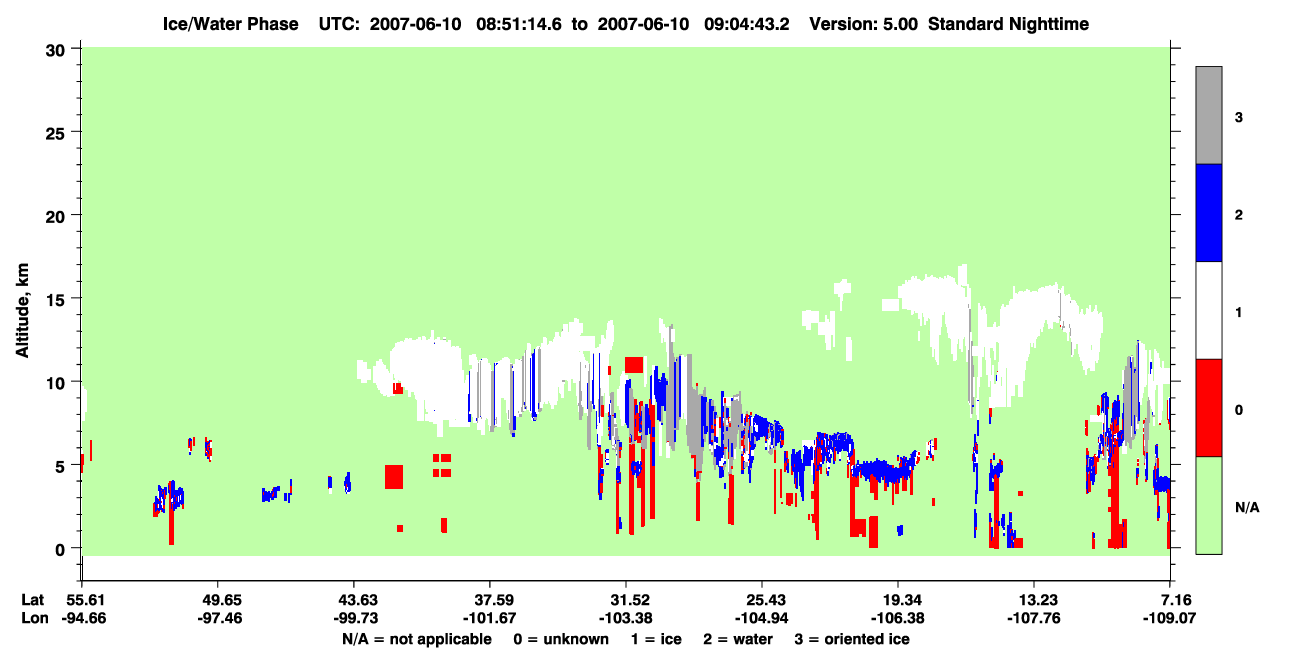 Ice/Water Phase UTC: 2007-06-10 08:51:14.6 to 2007-06-10 09:04:43.2 Version: 5.00 Standard Nighttime

Altitude, km

30
25
20
15
10
5
0

3
2
1
0
N/A

Lat 55.61 49.65 43.63 37.59 31.52 25.43 19.34 13.23 7.16
Lon -94.66 -97.46 -99.73 -101.67 -103.38 -104.94 -106.38 -107.76 -109.07

N/A = not applicable 0 = unknown 1 = ice 2 = water 3 = oriented ice